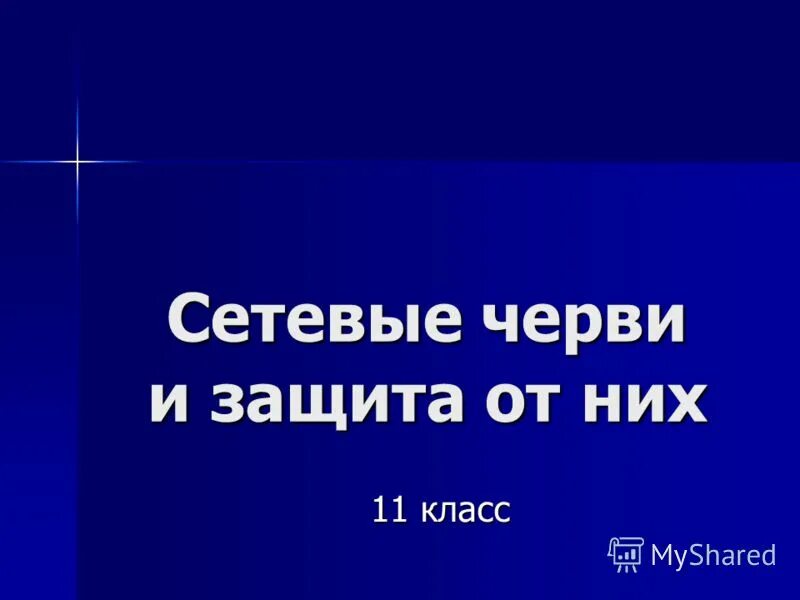 Сетевые черви и защита от них

11 класс

MyShared